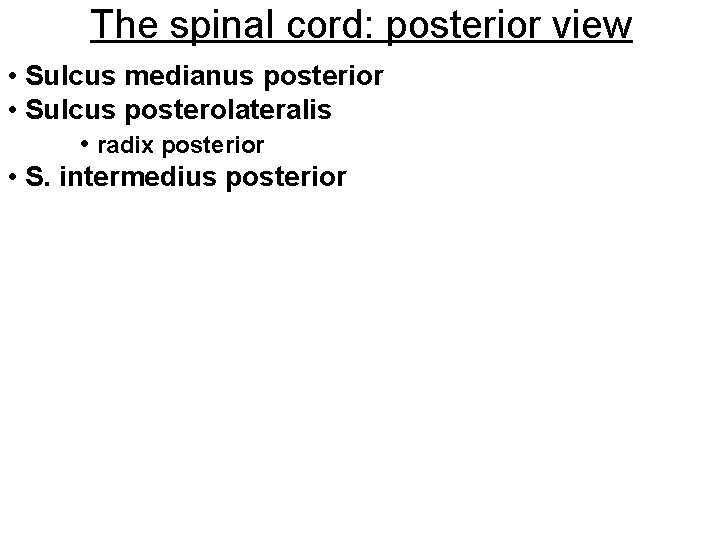 The spinal cord: posterior view

• Sulcus medianus posterior
• Sulcus posterolateralis
  • radix posterior
• S. intermedius posterior